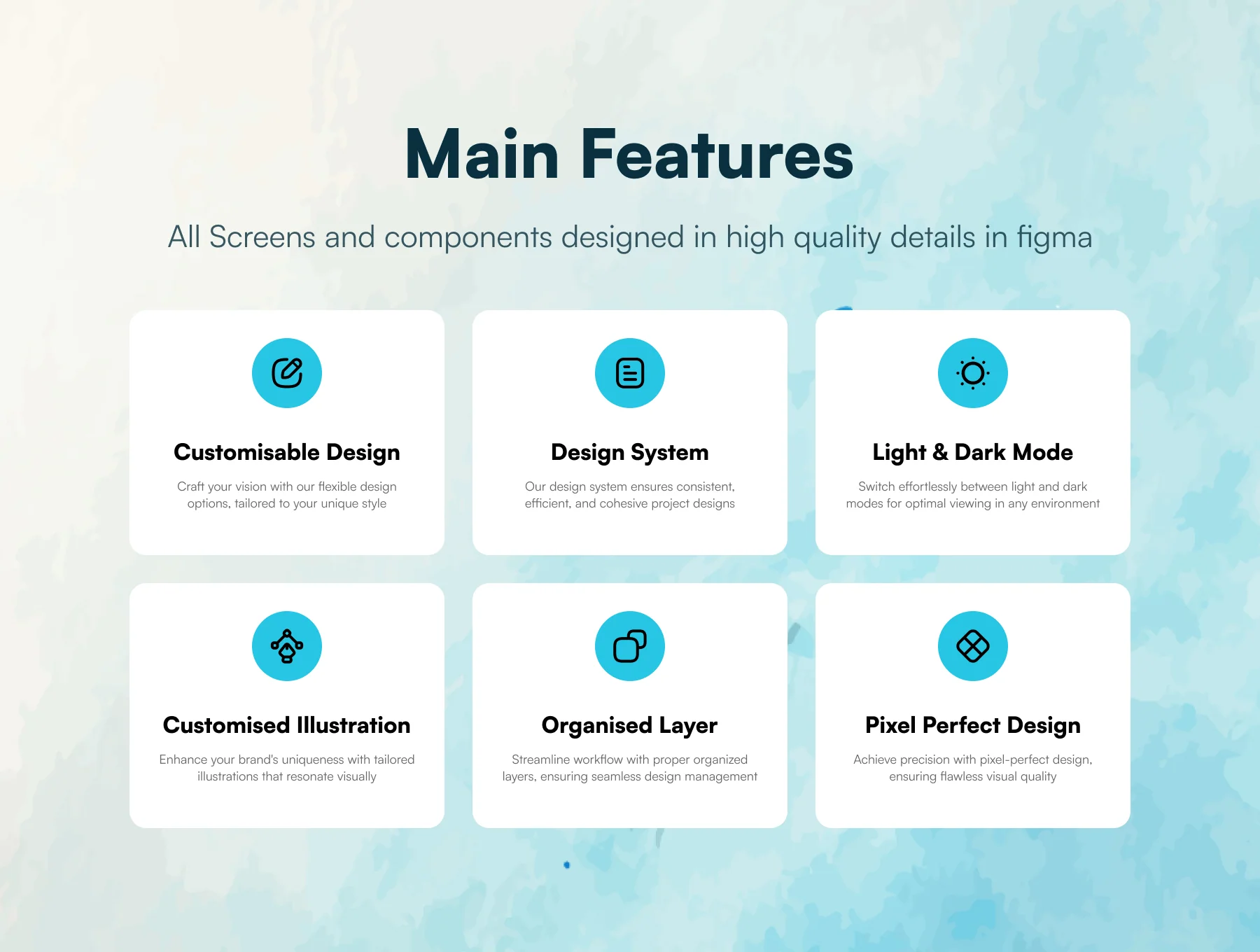 Main Features

All Screens and components designed in high quality details in figma

Customisable Design

Craft your vision with our flexible design options, tailored to your unique style

Design System

Our design system ensures consistent, efficient, and cohesive project designs

Light & Dark Mode

Switch effortlessly between light and dark modes for optimal viewing in any environment

Customised Illustration

Enhance your brand's uniqueness with tailored illustrations that resonate visually

Organised Layer

Streamline workflow with proper organized layers, ensuring seamless design management

Pixel Perfect Design

Achieve precision with pixel-perfect design, ensuring flawless visual quality